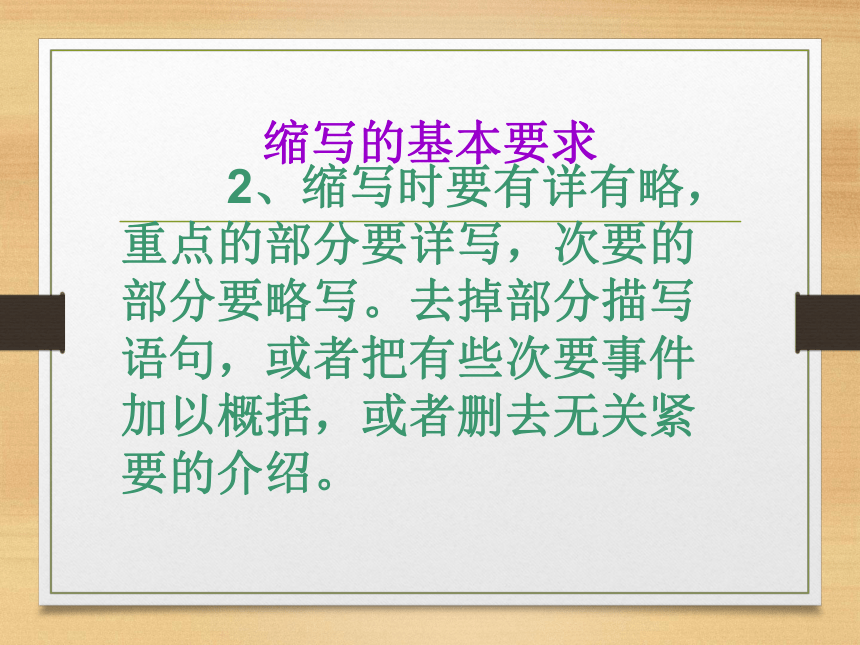 缩写的基本要求

2、缩写时要有详有略，重点的部分要详写，次要的部分要略写。去掉部分描写语句，或者把有些次要事件加以概括，或者删去无关紧要的介绍。